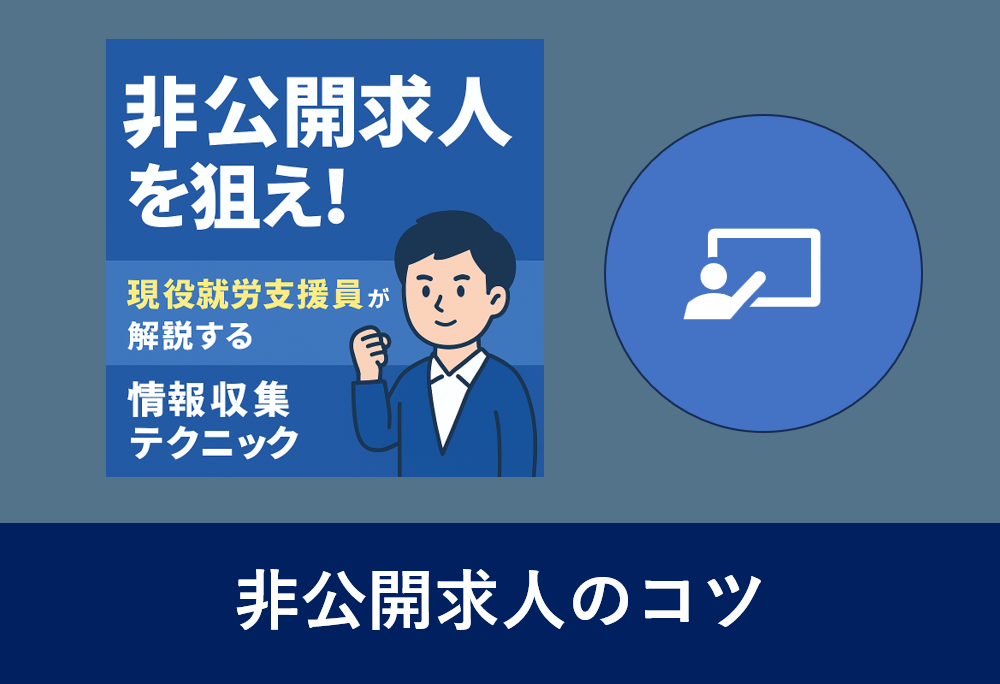 非公開求人を狙え!

現役就労支援員が解説する

情報収集テクニック

非公開求人のコツ